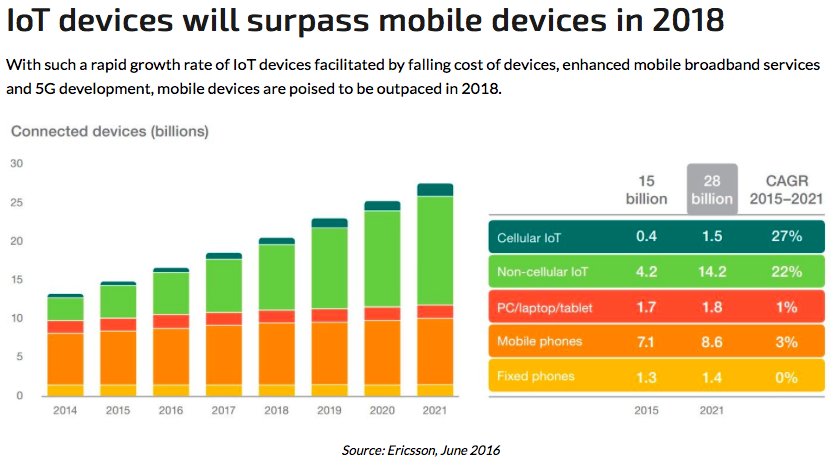 IoT devices will surpass mobile devices in 2018

With such a rapid growth rate of IoT devices facilitated by falling cost of devices, enhanced mobile broadband services and 5G development, mobile devices are poised to be outpaced in 2018.

Connected devices (billions)

30
25
20
15
10
5
0

2014 2015 2016 2017 2018 2019 2020 2021

| | 15 billion | 28 billion | CAGR 2015–2021 |
|---|---|---|---|
| Cellular IoT | 0.4 | 1.5 | 27% |
| Non-cellular IoT | 4.2 | 14.2 | 22% |
| PC/laptop/tablet | 1.7 | 1.8 | 1% |
| Mobile phones | 7.1 | 8.6 | 3% |
| Fixed phones | 1.3 | 1.4 | 0% |
| | 2015 | 2021 | |

Source: Ericsson, June 2016